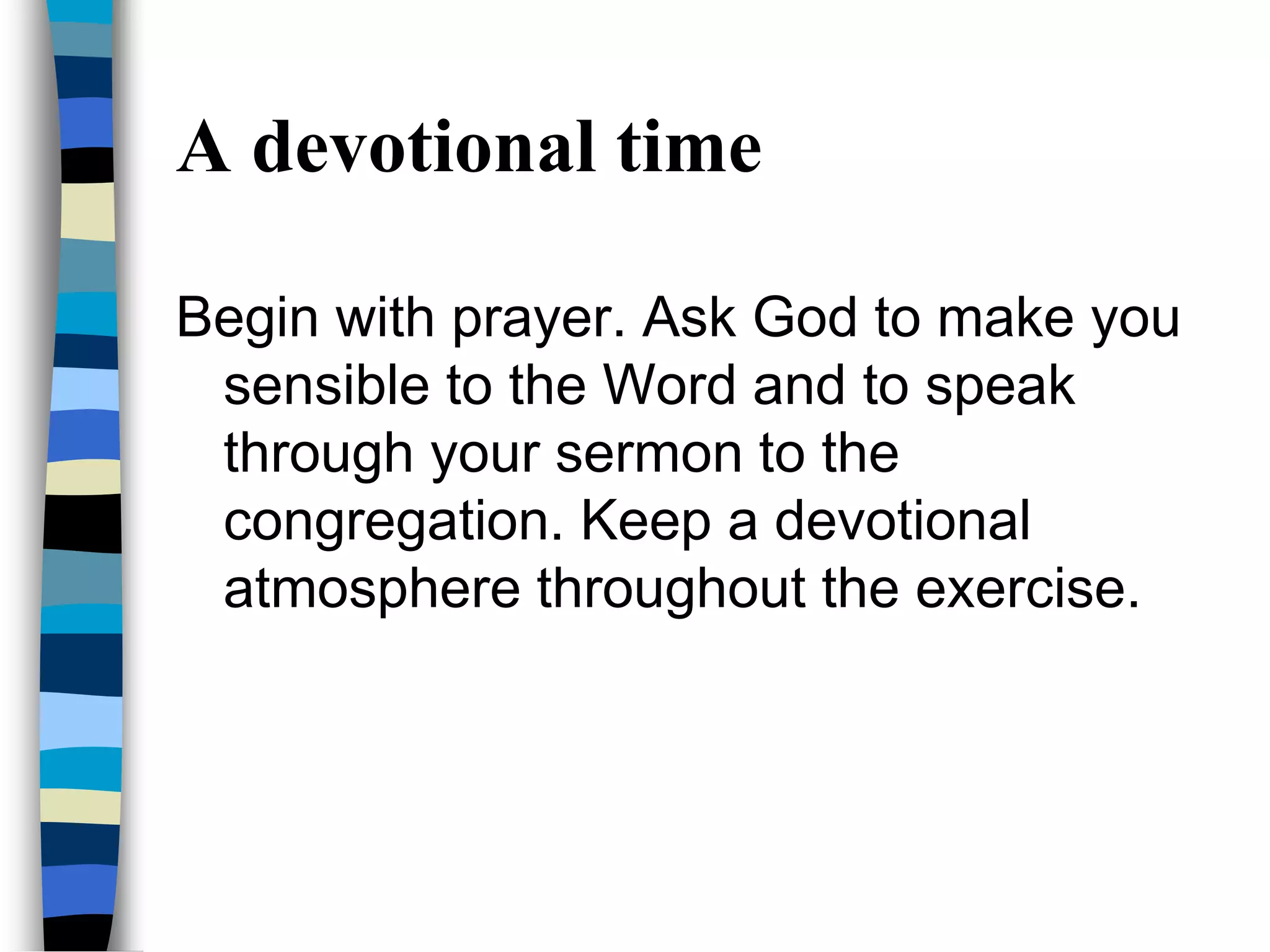 A devotional time

Begin with prayer. Ask God to make you sensible to the Word and to speak through your sermon to the congregation. Keep a devotional atmosphere throughout the exercise.